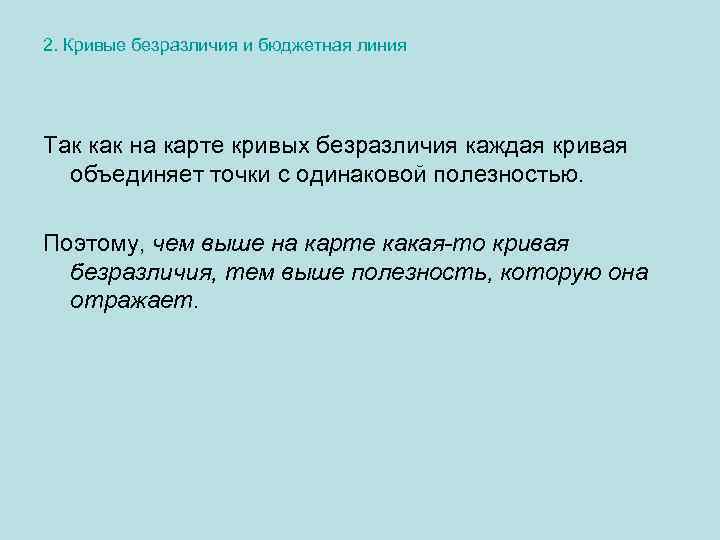 2. Кривые безразличия и бюджетная линия

Так как на карте кривых безразличия каждая кривая объединяет точки с одинаковой полезностью.

Поэтому, чем выше на карте какая-то кривая безразличия, тем выше полезность, которую она отражает.